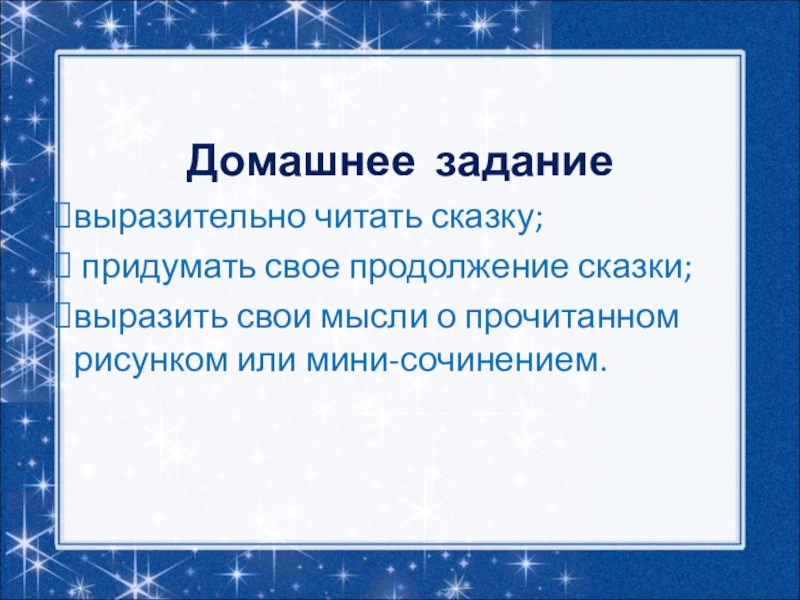 Домашнее задание

выразительно читать сказку;

придумать свое продолжение сказки;

выразить свои мысли о прочитанном рисунком или мини-сочинением.